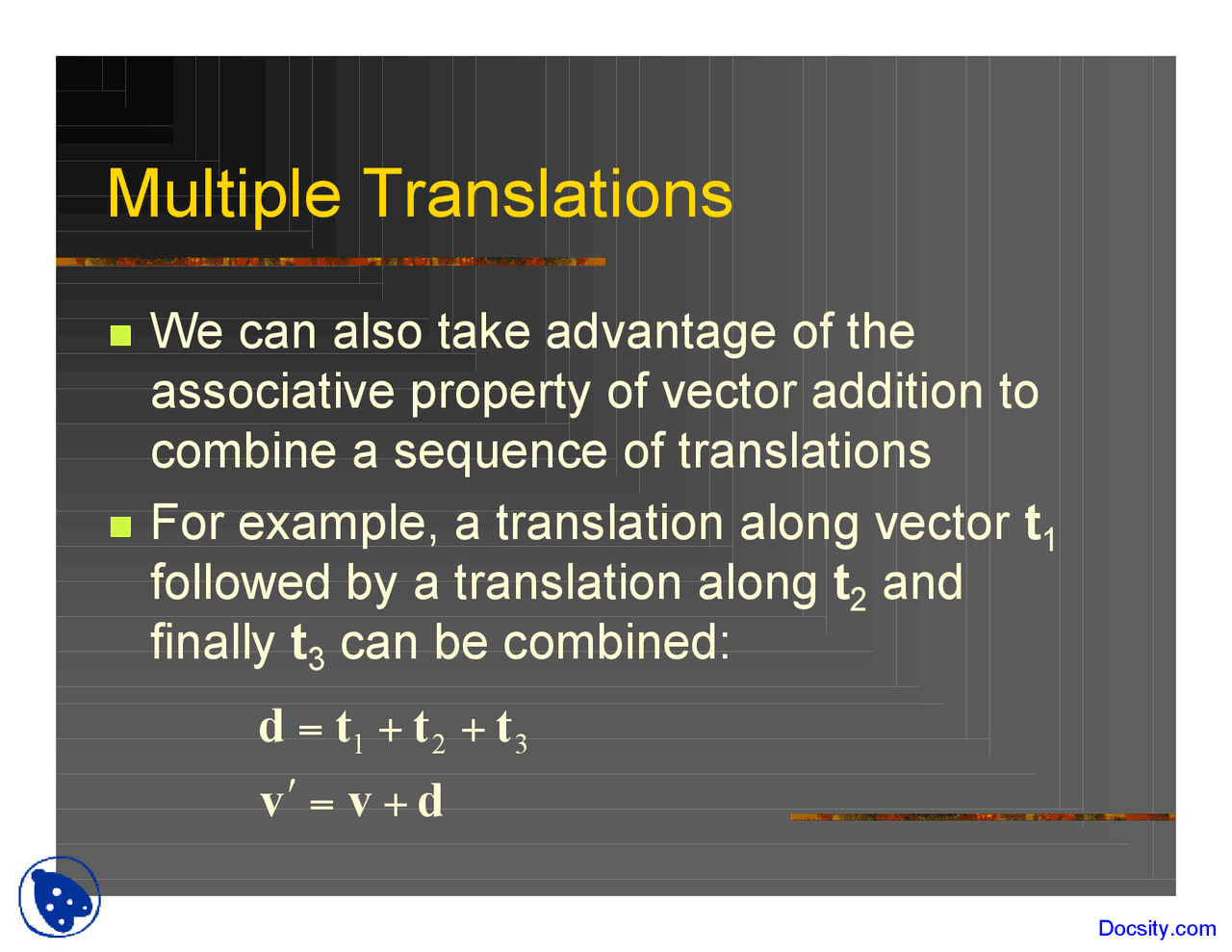 Multiple Translations

We can also take advantage of the associative property of vector addition to combine a sequence of translations

For example, a translation along vector $\mathbf{t}_1$ followed by a translation along $\mathbf{t}_2$ and finally $\mathbf{t}_3$ can be combined:

$\mathbf{d} = \mathbf{t}_1 + \mathbf{t}_2 + \mathbf{t}_3$

$\mathbf{v}' = \mathbf{v} + \mathbf{d}$

Docsity.com